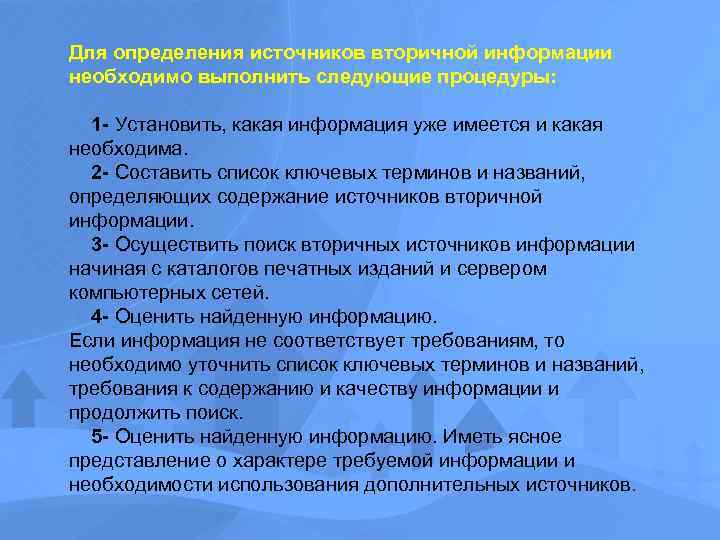 Для определения источников вторичной информации необходимо выполнить следующие процедуры:

1- Установить, какая информация уже имеется и какая необходима.

2- Составить список ключевых терминов и названий, определяющих содержание источников вторичной информации.

3- Осуществить поиск вторичных источников информации начиная с каталогов печатных изданий и сервером компьютерных сетей.

4- Оценить найденную информацию.
Если информация не соответствует требованиям, то необходимо уточнить список ключевых терминов и названий, требования к содержанию и качеству информации и продолжить поиск.

5- Оценить найденную информацию. Иметь ясное представление о характере требуемой информации и необходимости использования дополнительных источников.